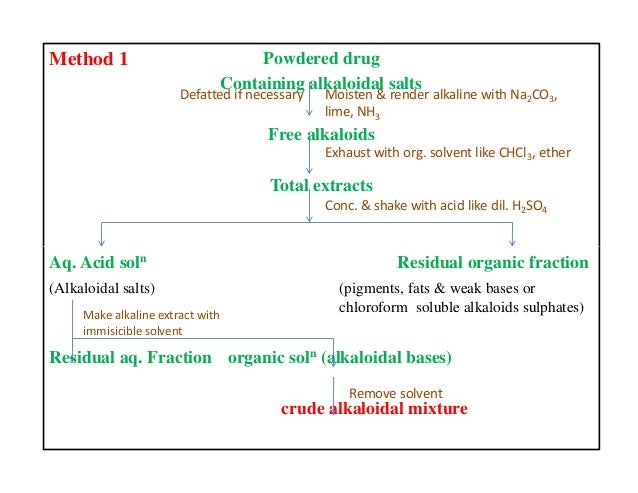 Method 1

Powdered drug

Containing alkaloidal salts

Defatted if necessary

Moisten & render alkaline with $Na_2CO_3$, lime, $NH_3$

Free alkaloids

Exhaust with org. solvent like $CHCl_3$, ether

Total extracts

Conc. & shake with acid like dil. $H_2SO_4$

Aq. Acid sol$^n$

(Alkaloidal salts)

Residual organic fraction

(pigments, fats & weak bases or chloroform soluble alkaloids sulphates)

Make alkaline extract with immisicible solvent

Residual aq. Fraction

organic sol$^n$ (alkaloidal bases)

Remove solvent

crude alkaloidal mixture